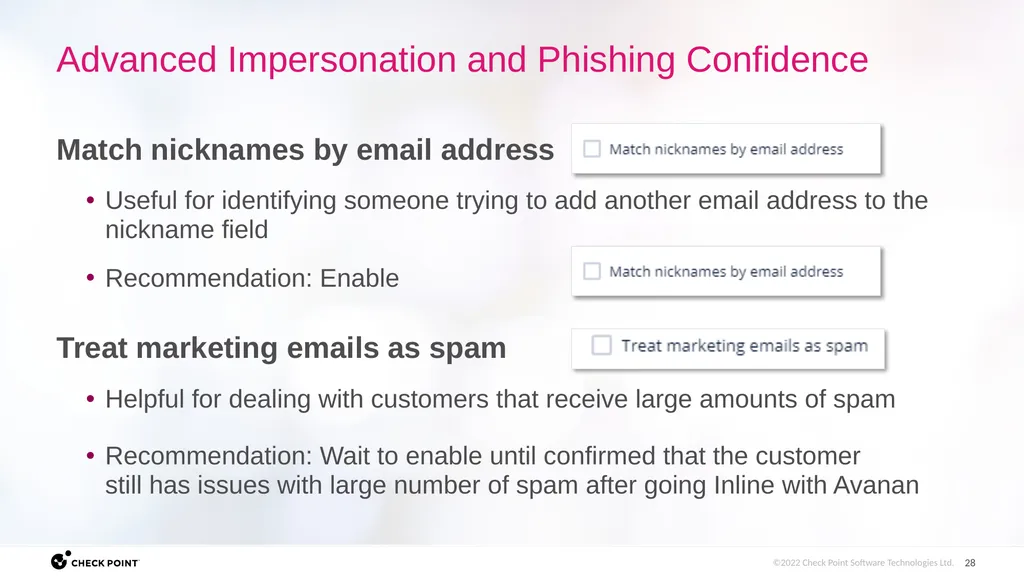 Advanced Impersonation and Phishing Confidence

Match nicknames by email address

☐ Match nicknames by email address

• Useful for identifying someone trying to add another email address to the nickname field

• Recommendation: Enable

☐ Match nicknames by email address

Treat marketing emails as spam

☐ Treat marketing emails as spam

• Helpful for dealing with customers that receive large amounts of spam

• Recommendation: Wait to enable until confirmed that the customer still has issues with large number of spam after going Inline with Avanan

CHECK POINT

©2022 Check Point Software Technologies Ltd. 28